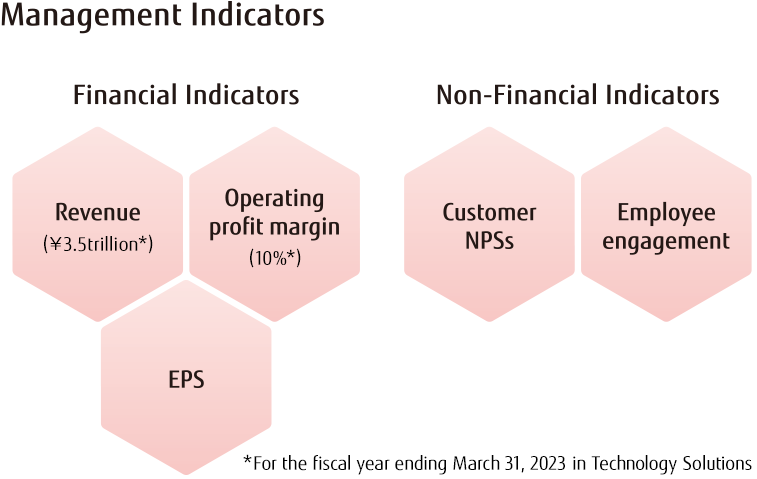 Management Indicators

Financial Indicators

Revenue
(¥3.5trillion*)

Operating profit margin
(10%*)

EPS

Non-Financial Indicators

Customer NPSs

Employee engagement

*For the fiscal year ending March 31, 2023 in Technology Solutions